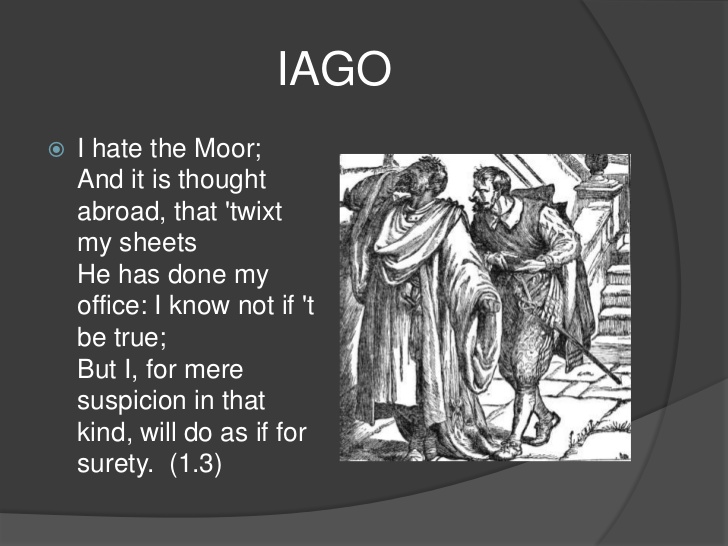 IAGO

I hate the Moor;
And it is thought abroad, that 'twixt my sheets
He has done my office: I know not if 't be true;
But I, for mere suspicion in that kind, will do as if for surety. (1.3)